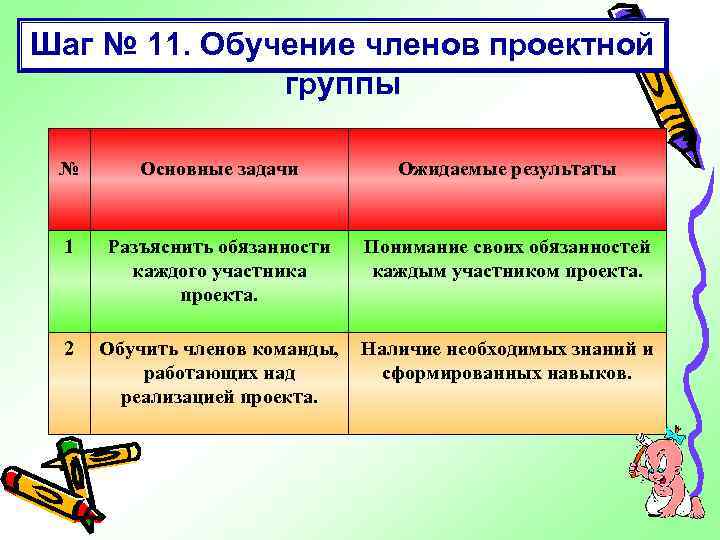 Шаг № 11. Обучение членов проектной группы

| № | Основные задачи | Ожидаемые результаты |
|---|---|---|
| 1 | Разъяснить обязанности каждого участника проекта. | Понимание своих обязанностей каждым участником проекта. |
| 2 | Обучить членов команды, работающих над реализацией проекта. | Наличие необходимых знаний и сформированных навыков. |